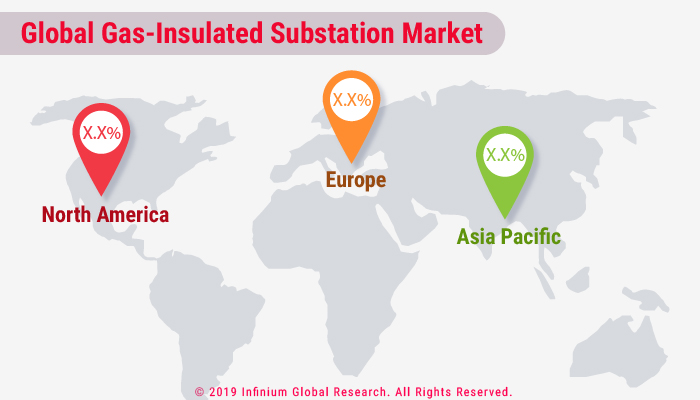 Global Gas-Insulated Substation Market

X.X%

North America

X.X%

Europe

X.X%

Asia Pacific

© 2019 Infinium Global Research. All Rights Reserved.